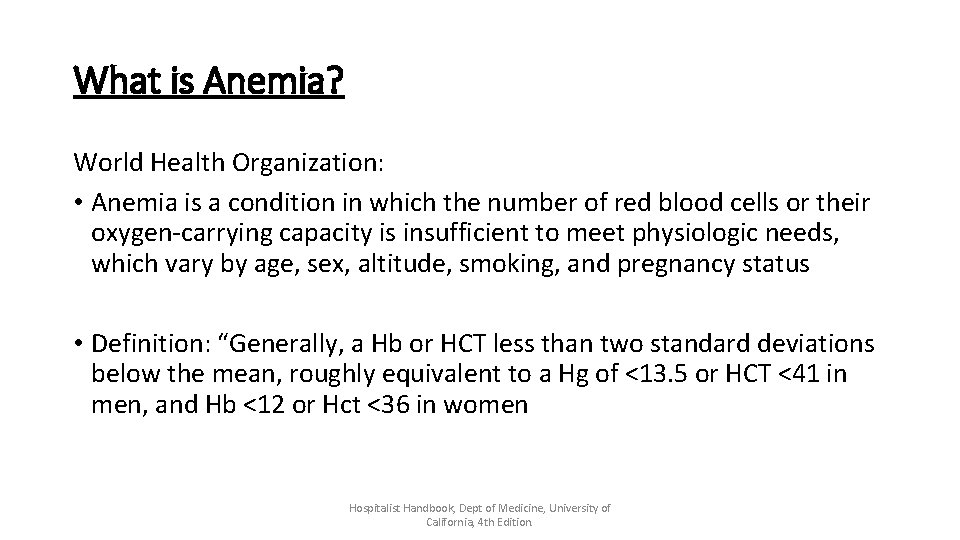 What is Anemia?

World Health Organization:

• Anemia is a condition in which the number of red blood cells or their oxygen-carrying capacity is insufficient to meet physiologic needs, which vary by age, sex, altitude, smoking, and pregnancy status

• Definition: “Generally, a Hb or HCT less than two standard deviations below the mean, roughly equivalent to a Hg of <13.5 or HCT <41 in men, and Hb <12 or Hct <36 in women

Hospitalist Handbook, Dept of Medicine, University of California, 4th Edition